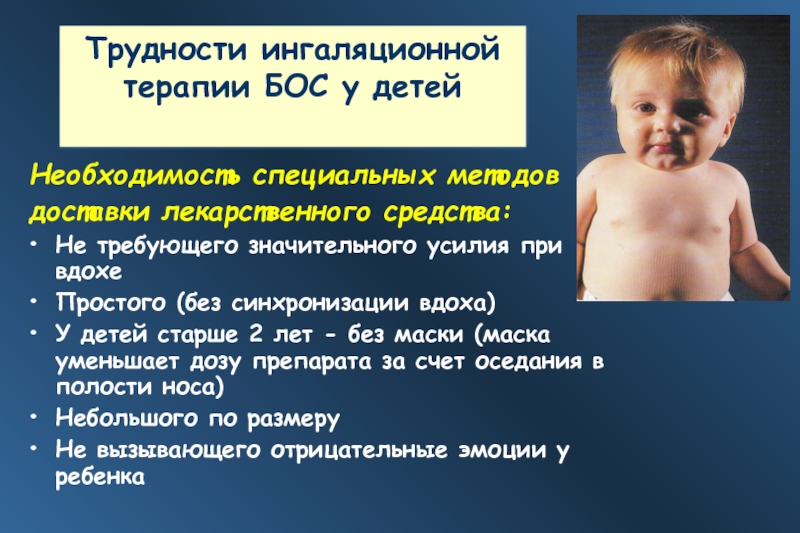 Трудности ингаляционной терапии БОС у детей

Необходимость специальных методов доставки лекарственного средства:

• Не требующего значительного усилия при вдохе
• Простого (без синхронизации вдоха)
• У детей старше 2 лет - без маски (маска уменьшает дозу препарата за счет оседания в полости носа)
• Небольшого по размеру
• Не вызывающего отрицательные эмоции у ребенка